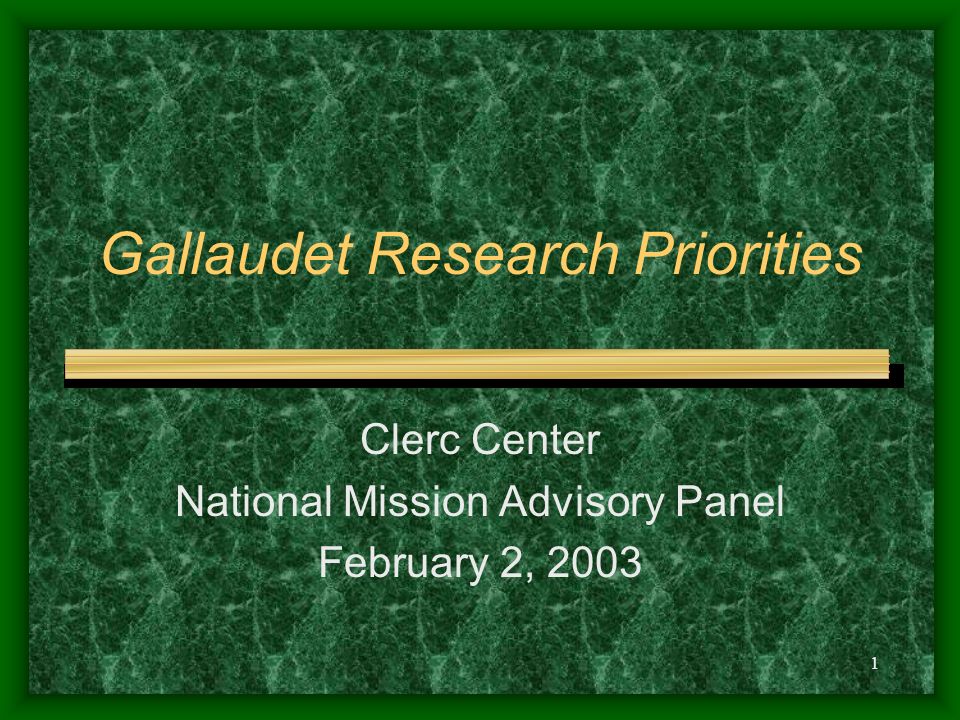 Gallaudet Research Priorities

Clerc Center
National Mission Advisory Panel
February 2, 2003

1